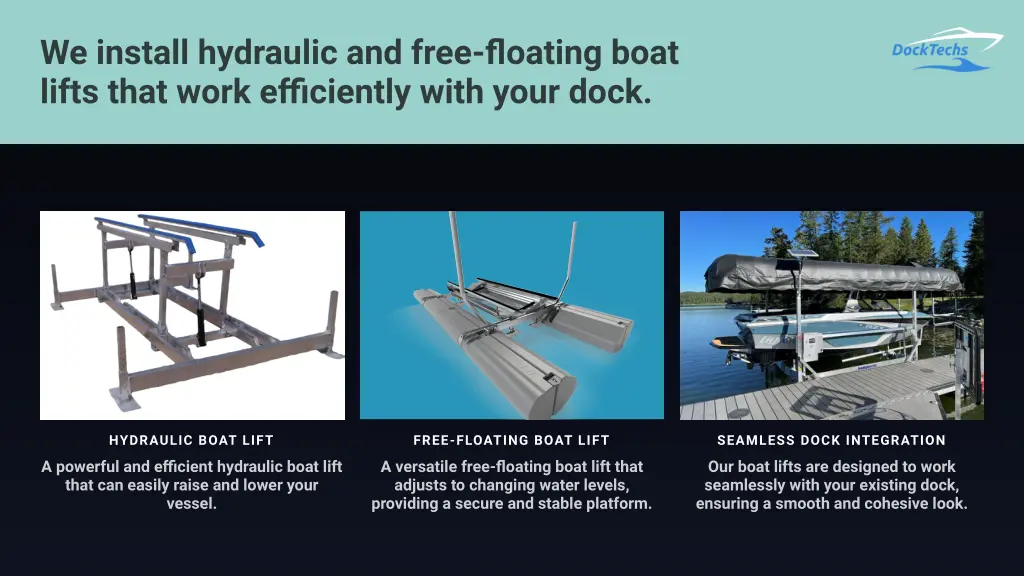 We install hydraulic and free-floating boat lifts that work efficiently with your dock.

DockTechs

HYDRAULIC BOAT LIFT

A powerful and efficient hydraulic boat lift that can easily raise and lower your vessel.

FREE-FLOATING BOAT LIFT

A versatile free-floating boat lift that adjusts to changing water levels, providing a secure and stable platform.

SEAMLESS DOCK INTEGRATION

Our boat lifts are designed to work seamlessly with your existing dock, ensuring a smooth and cohesive look.